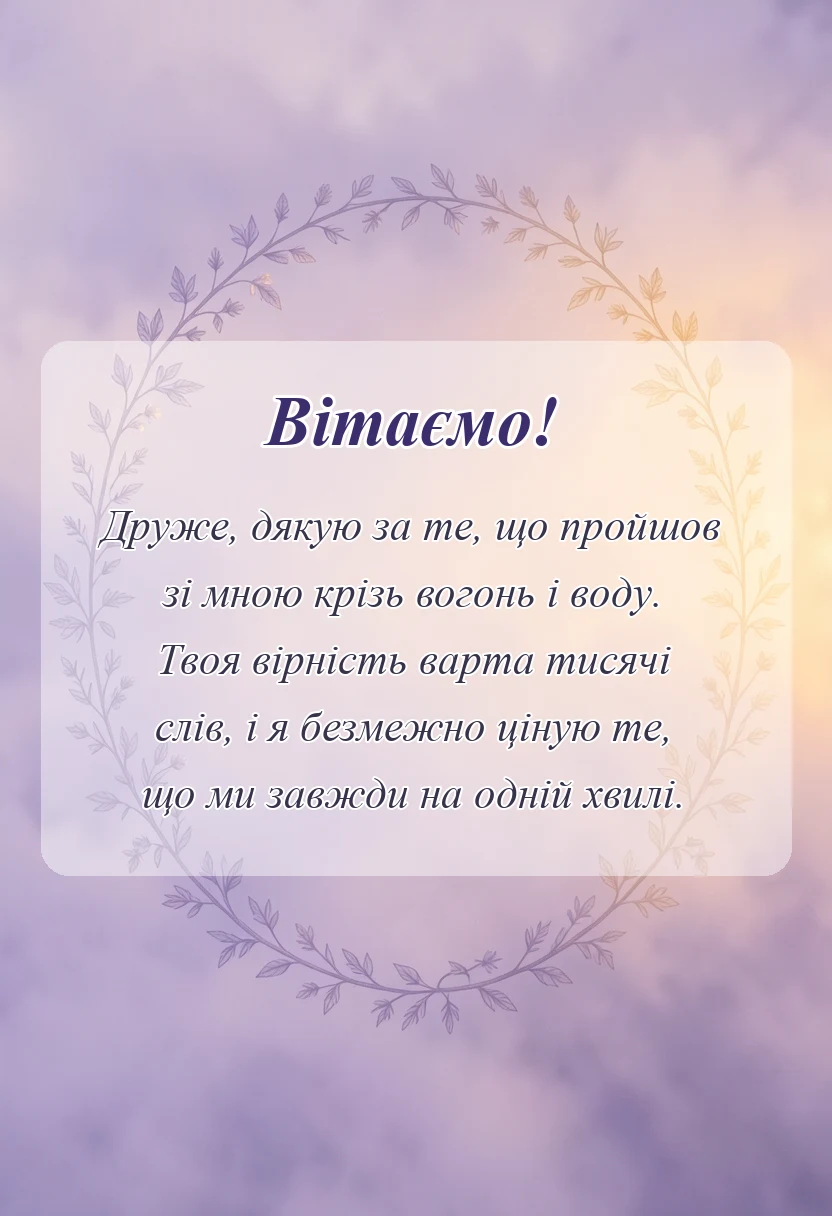 Вітаємо!

Друже, дякую за те, що пройшов зі мною крізь вогонь і воду. Твоя вірність варта тисячі слів, і я безмежно ціную те, що ми завжди на одній хвилі.